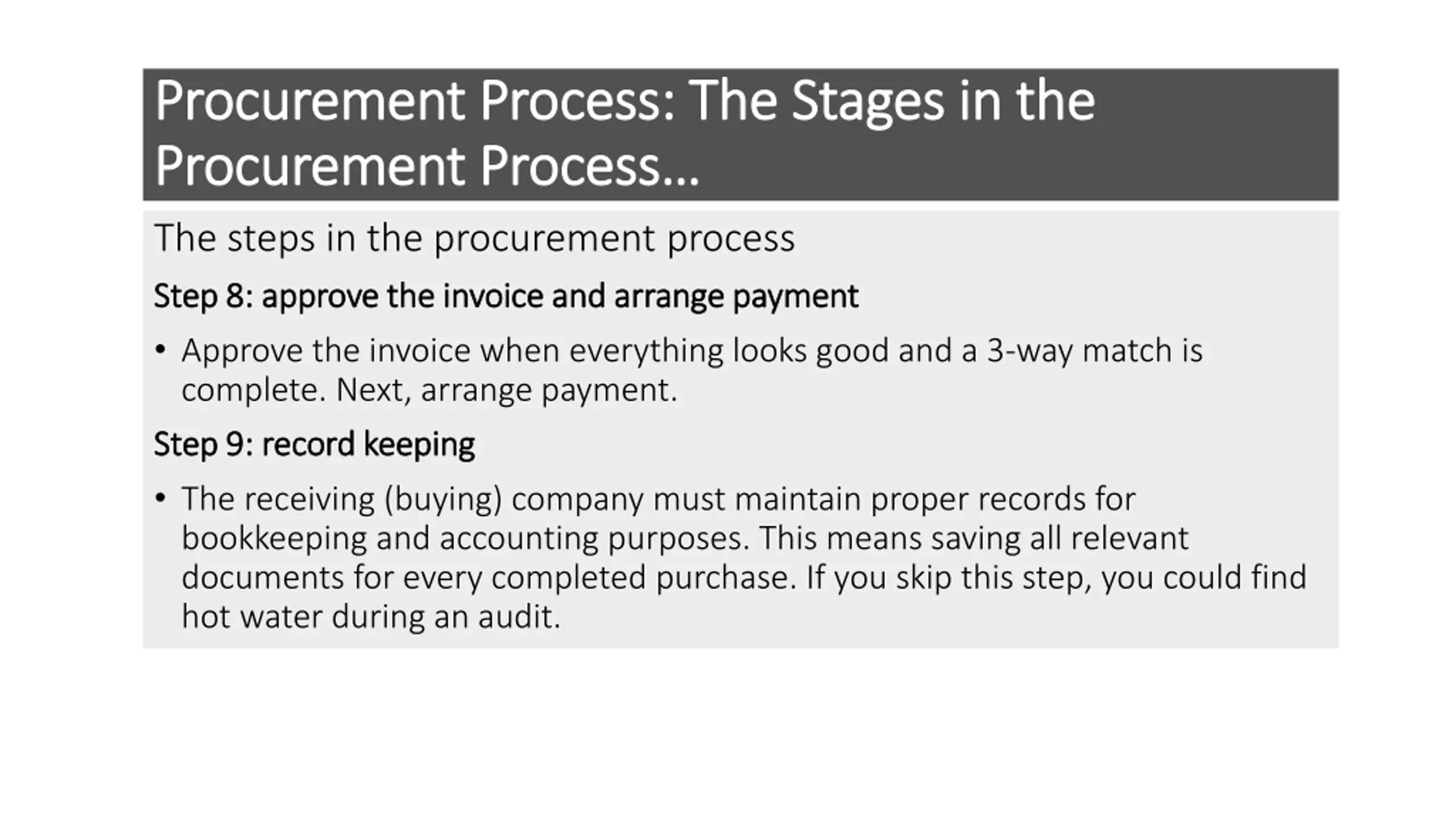 Procurement Process: The Stages in the Procurement Process…

The steps in the procurement process

Step 8: approve the invoice and arrange payment

• Approve the invoice when everything looks good and a 3-way match is complete. Next, arrange payment.

Step 9: record keeping

• The receiving (buying) company must maintain proper records for bookkeeping and accounting purposes. This means saving all relevant documents for every completed purchase. If you skip this step, you could find hot water during an audit.